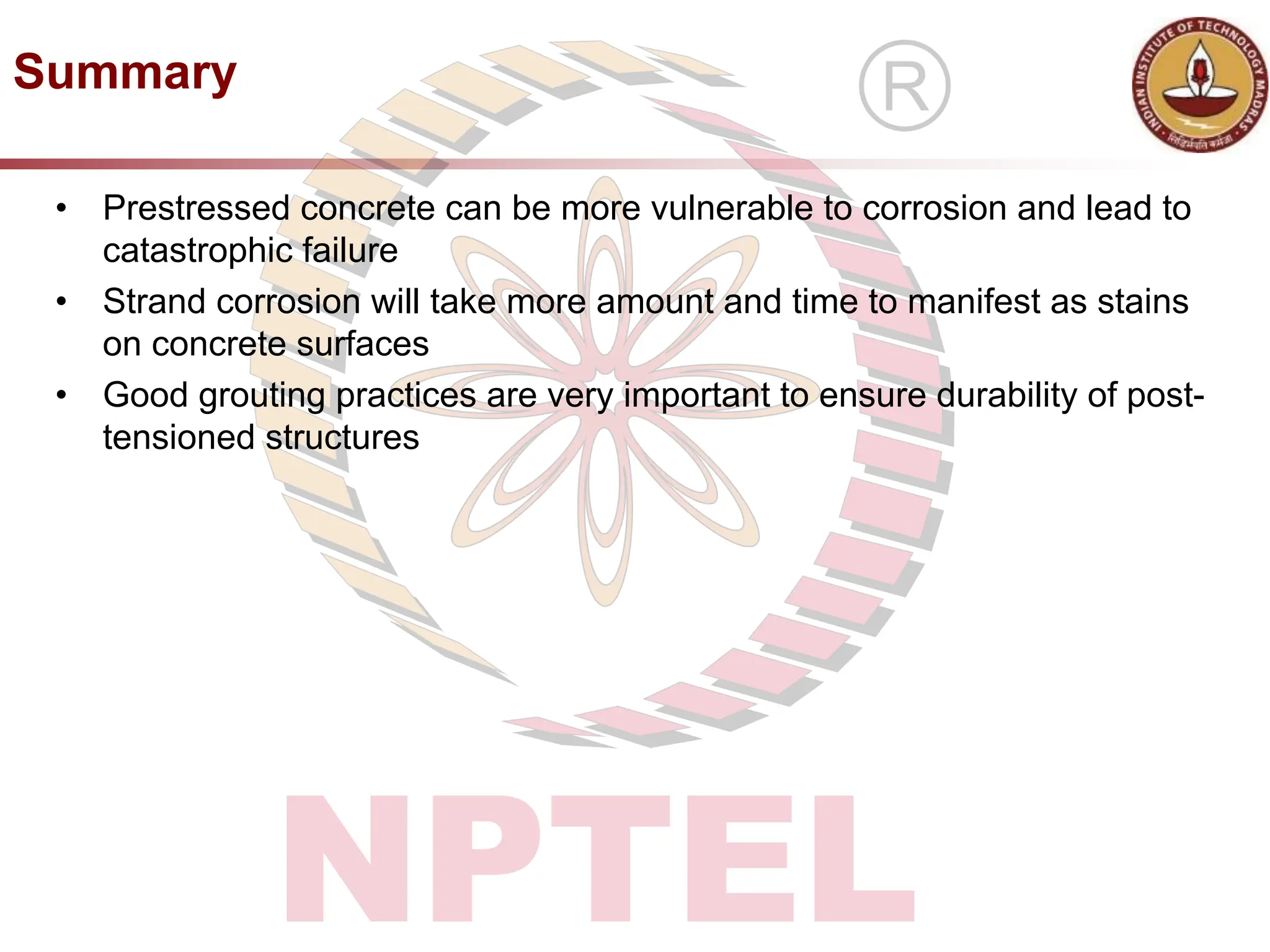 Summary

INDIAN INSTITUTE OF TECHNOLOGY MADRAS

सिद्धिर्भवति कर्मजा

®

• Prestressed concrete can be more vulnerable to corrosion and lead to catastrophic failure

• Strand corrosion will take more amount and time to manifest as stains on concrete surfaces

• Good grouting practices are very important to ensure durability of post-tensioned structures

NPTEL